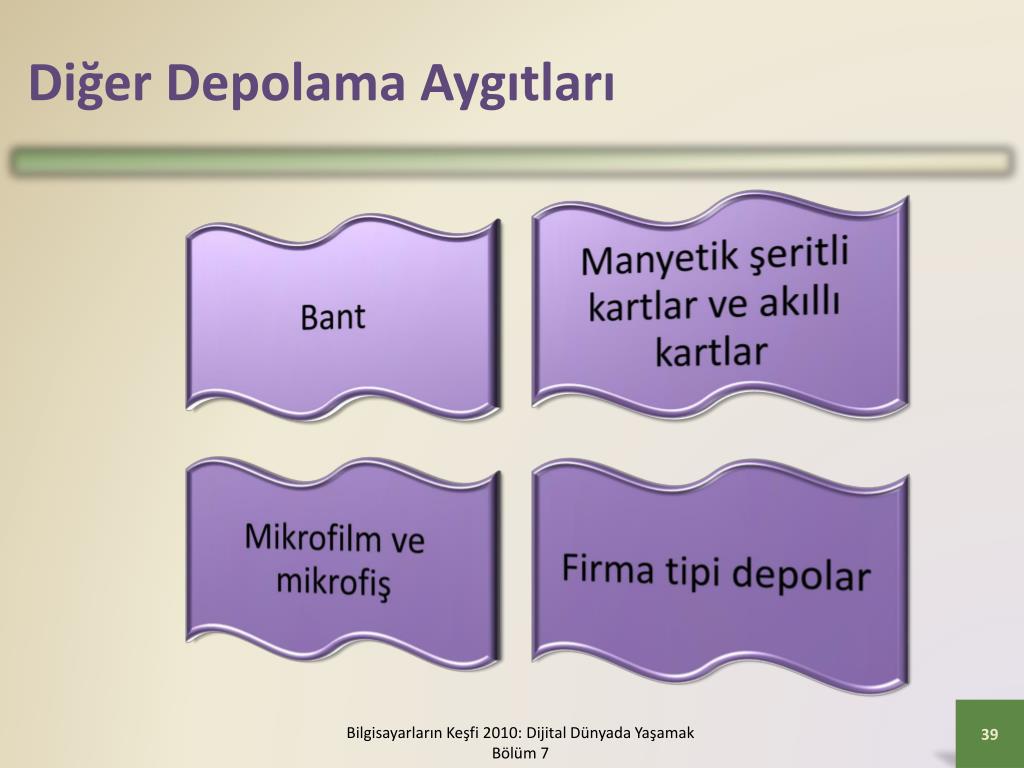 Diğer Depolama Aygıtları

Bant

Manyetik şeritli kartlar ve akıllı kartlar

Mikrofilm ve mikrofiş

Firma tipi depolar

Bilgisayarların Keşfi 2010: Dijital Dünyada Yaşamak Bölüm 7

39